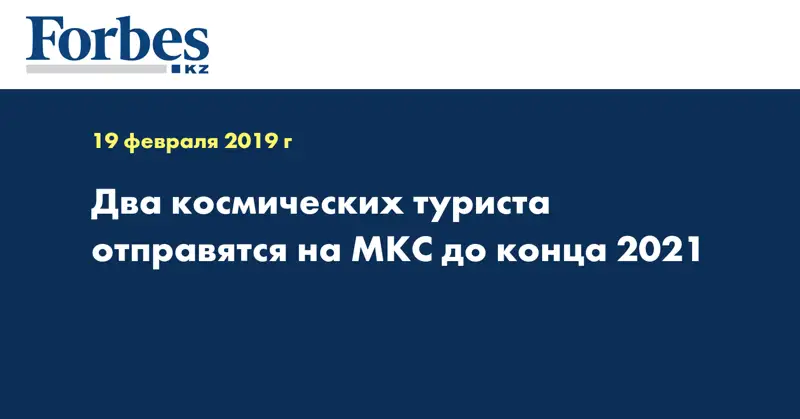 Forbes
KZ

19 февраля 2019 г

Два космических туриста отправятся на МКС до конца 2021